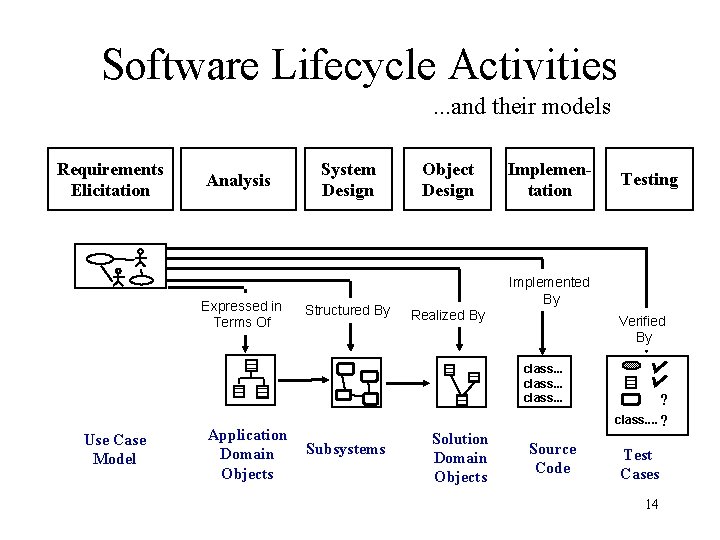 Software Lifecycle Activities

...and their models

Requirements Elicitation

Analysis

System Design

Object Design

Implementation

Testing

Expressed in Terms Of

Structured By

Realized By

Implemented By

Verified By

class...
class...
class...

?
class.... ?

Use Case Model

Application Domain Objects

Subsystems

Solution Domain Objects

Source Code

Test Cases

14